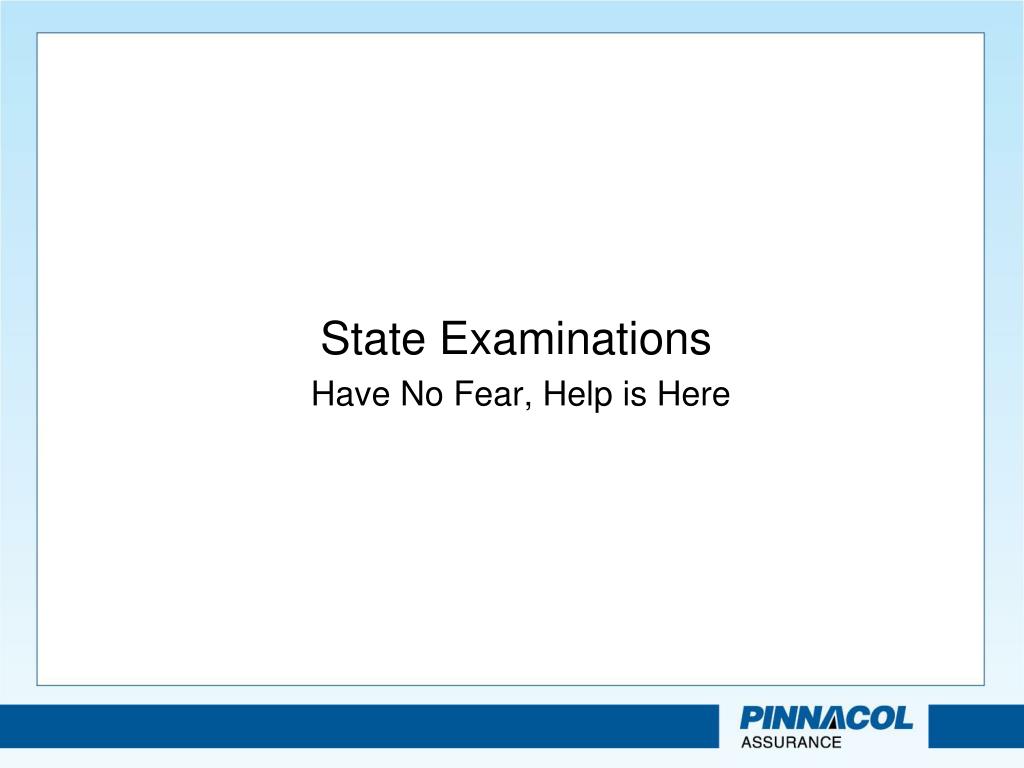 State Examinations
Have No Fear, Help is Here

PINNACOL
ASSURANCE